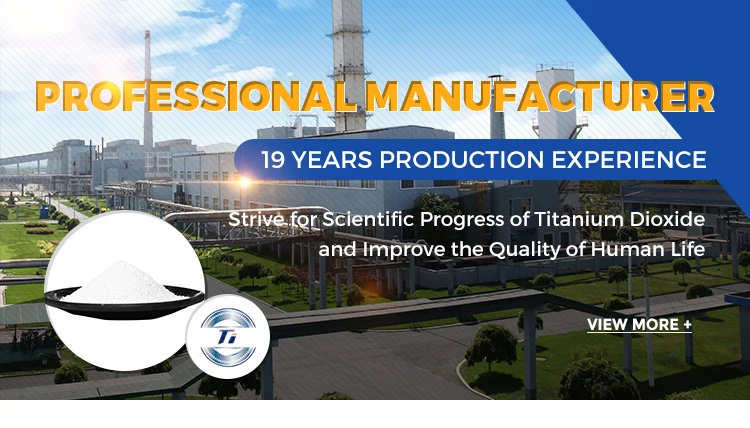 PROFESSIONAL MANUFACTURER

19 YEARS PRODUCTION EXPERIENCE

Strive for Scientific Progress of Titanium Dioxide and Improve the Quality of Human Life

VIEW MORE +

Ti